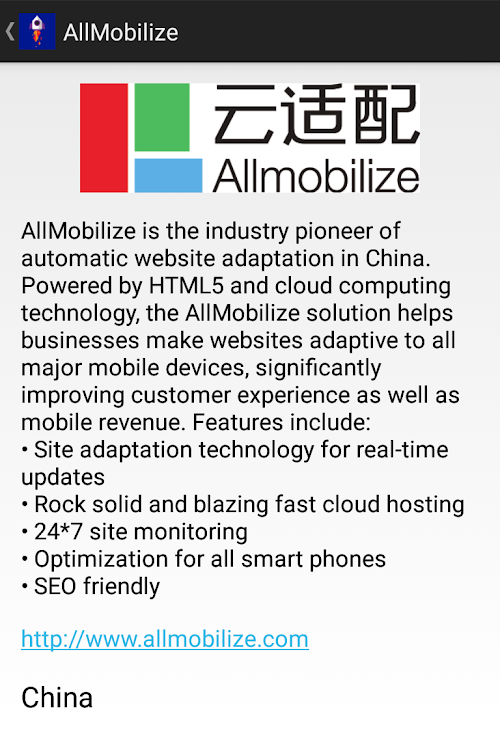 AllMobilize

云适配
Allmobilize

AllMobilize is the industry pioneer of automatic website adaptation in China. Powered by HTML5 and cloud computing technology, the AllMobilize solution helps businesses make websites adaptive to all major mobile devices, significantly improving customer experience as well as mobile revenue. Features include:
• Site adaptation technology for real-time updates
• Rock solid and blazing fast cloud hosting
• 24*7 site monitoring
• Optimization for all smart phones
• SEO friendly

http://www.allmobilize.com

China